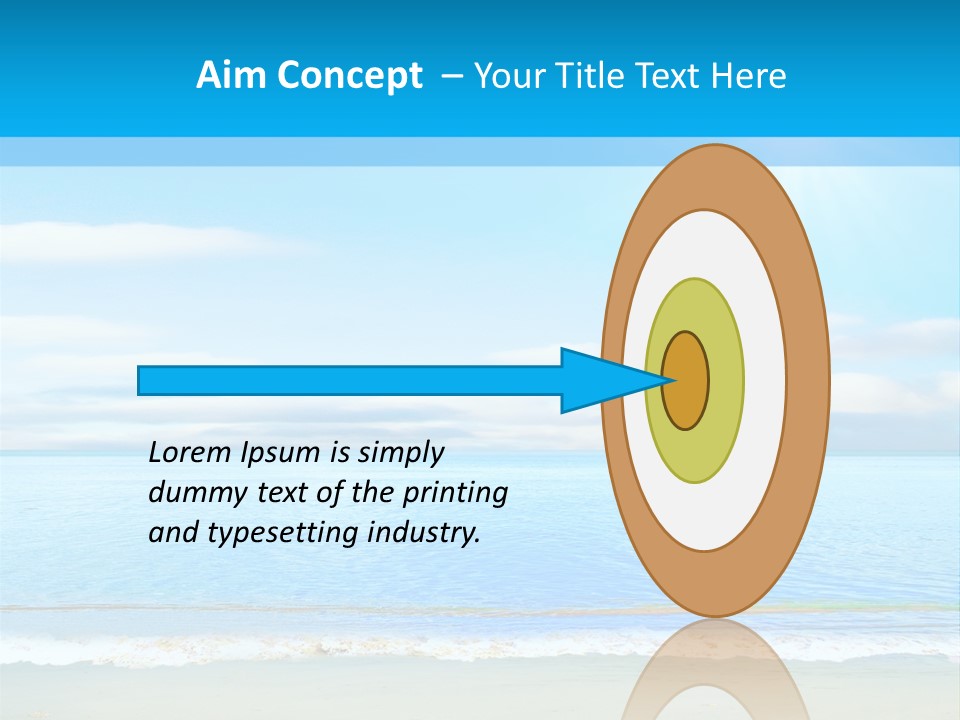 Aim Concept – Your Title Text Here

Lorem Ipsum is simply dummy text of the printing and typesetting industry.